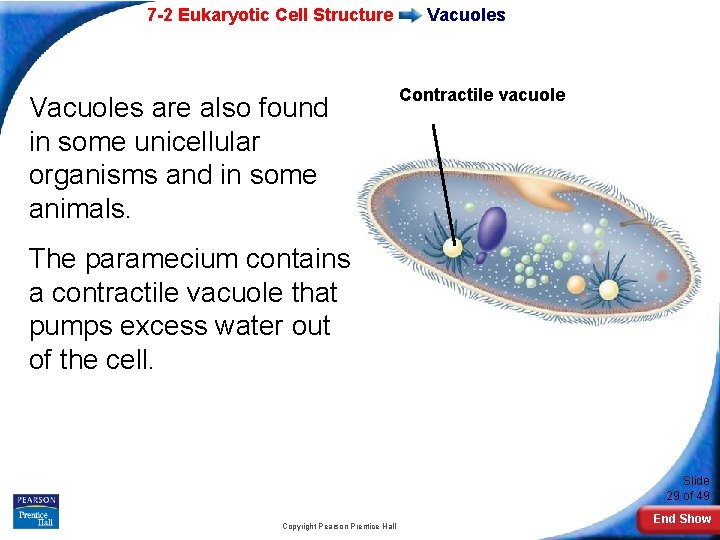 7-2 Eukaryotic Cell Structure Vacuoles

Vacuoles are also found in some unicellular organisms and in some animals.

The paramecium contains a contractile vacuole that pumps excess water out of the cell.

Contractile vacuole

PEARSON
Prentice Hall

Copyright Pearson Prentice Hall

Slide 29 of 49

End Show